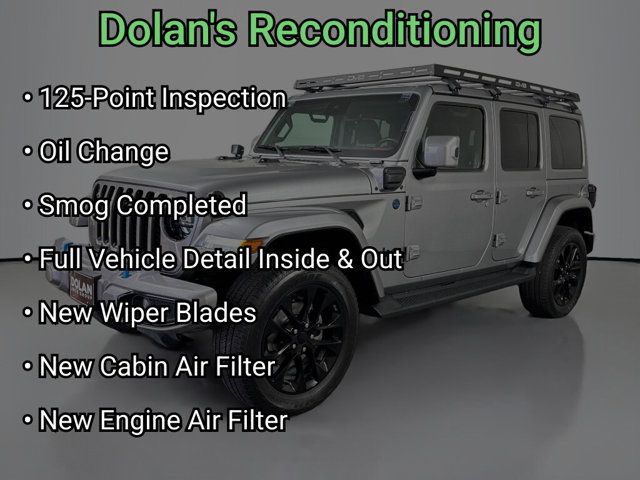 Dolan's Reconditioning

• 125-Point Inspection

• Oil Change

• Smog Completed

• Full Vehicle Detail Inside & Out

• New Wiper Blades

• New Cabin Air Filter

• New Engine Air Filter

DOLAN